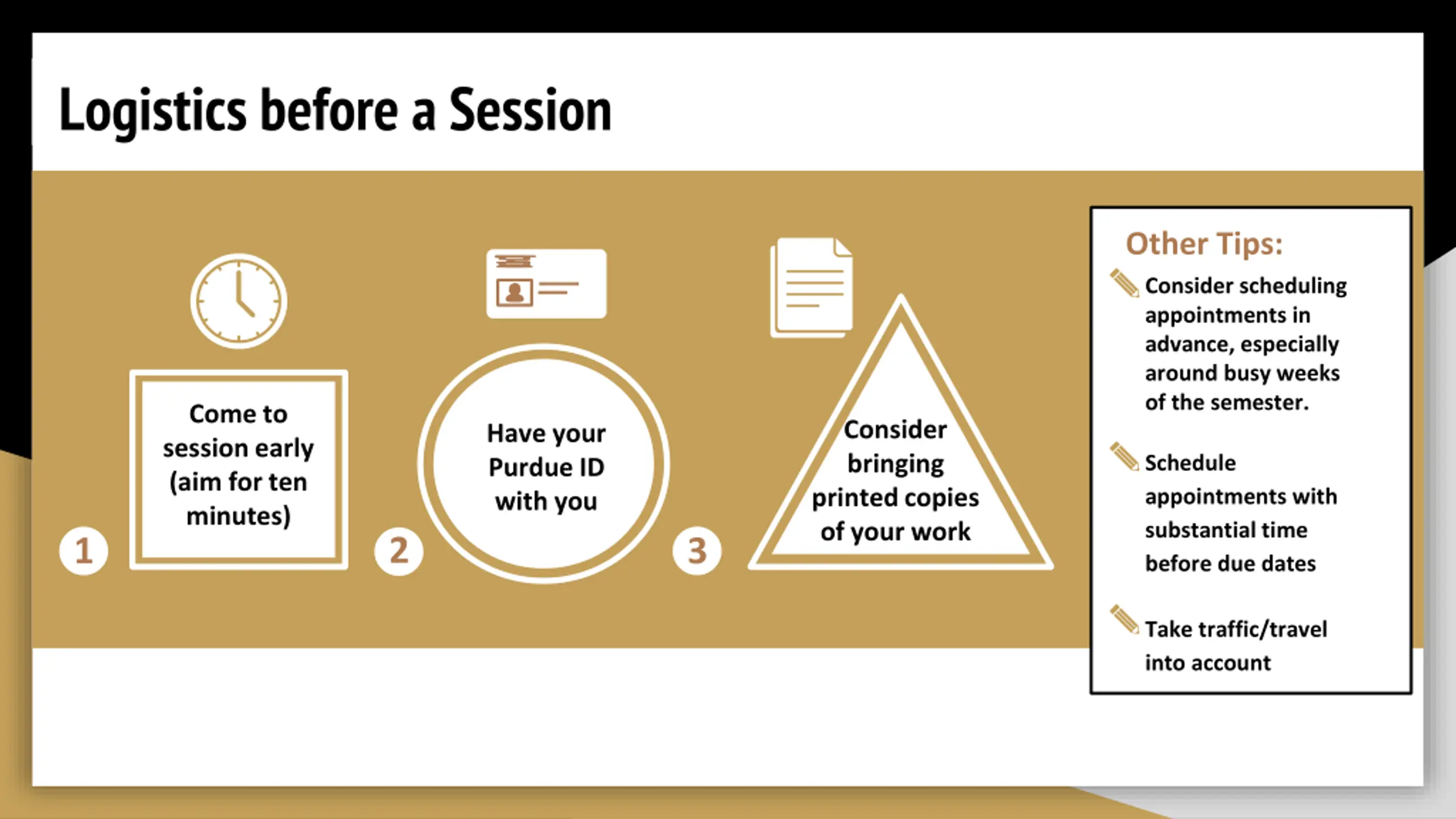 Logistics before a Session

1

Come to session early (aim for ten minutes)

2

Have your Purdue ID with you

3

Consider bringing printed copies of your work

Other Tips:

Consider scheduling appointments in advance, especially around busy weeks of the semester.

Schedule appointments with substantial time before due dates

Take traffic/travel into account